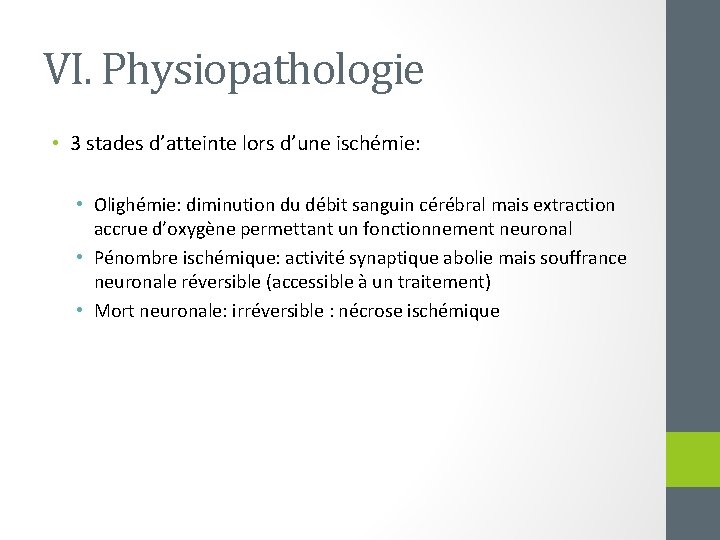 VI. Physiopathologie

• 3 stades d'atteinte lors d'une ischémie:

• Olighémie: diminution du débit sanguin cérébral mais extraction accrue d'oxygène permettant un fonctionnement neuronal
• Pénombre ischémique: activité synaptique abolie mais souffrance neuronale réversible (accessible à un traitement)
• Mort neuronale: irréversible : nécrose ischémique